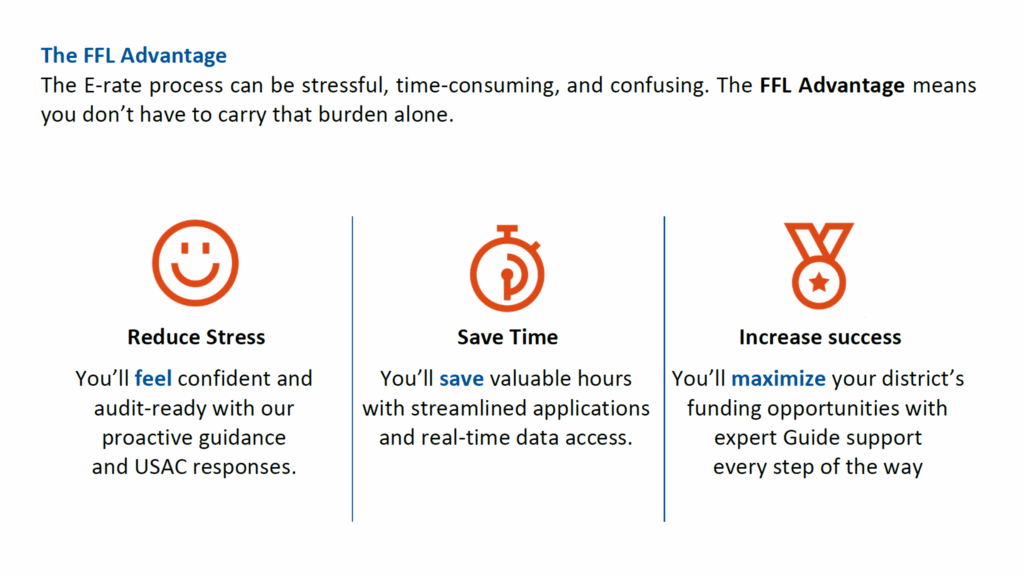 The FFL Advantage
The E-rate process can be stressful, time-consuming, and confusing. The FFL Advantage means you don't have to carry that burden alone.

Reduce Stress
You'll feel confident and audit-ready with our proactive guidance and USAC responses.

Save Time
You'll save valuable hours with streamlined applications and real-time data access.

Increase success
You'll maximize your district's funding opportunities with expert Guide support every step of the way